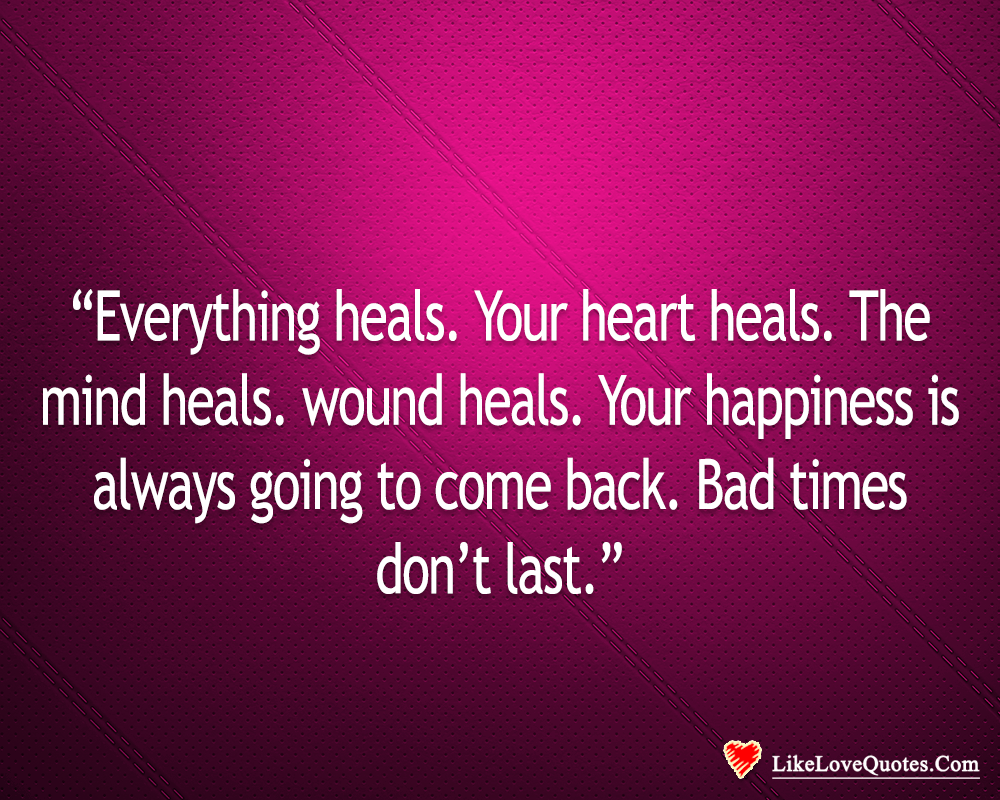 "Everything heals. Your heart heals. The mind heals. wound heals. Your happiness is always going to come back. Bad times don't last."

LikeLoveQuotes.Com